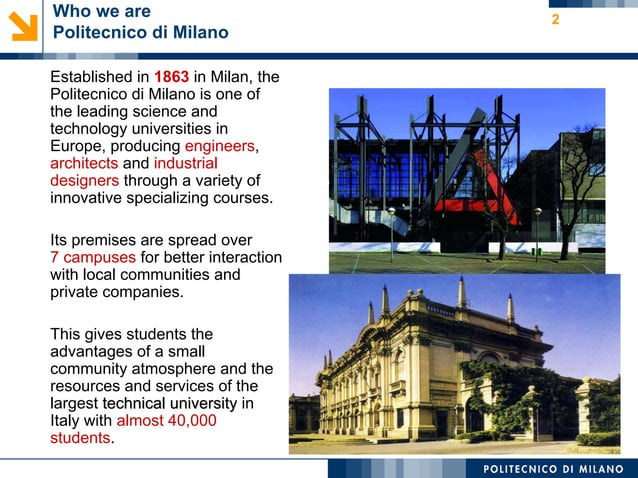 Who we are
Politecnico di Milano

2

Established in 1863 in Milan, the Politecnico di Milano is one of the leading science and technology universities in Europe, producing engineers, architects and industrial designers through a variety of innovative specializing courses.

Its premises are spread over 7 campuses for better interaction with local communities and private companies.

This gives students the advantages of a small community atmosphere and the resources and services of the largest technical university in Italy with almost 40,000 students.

POLITECNICO DI MILANO